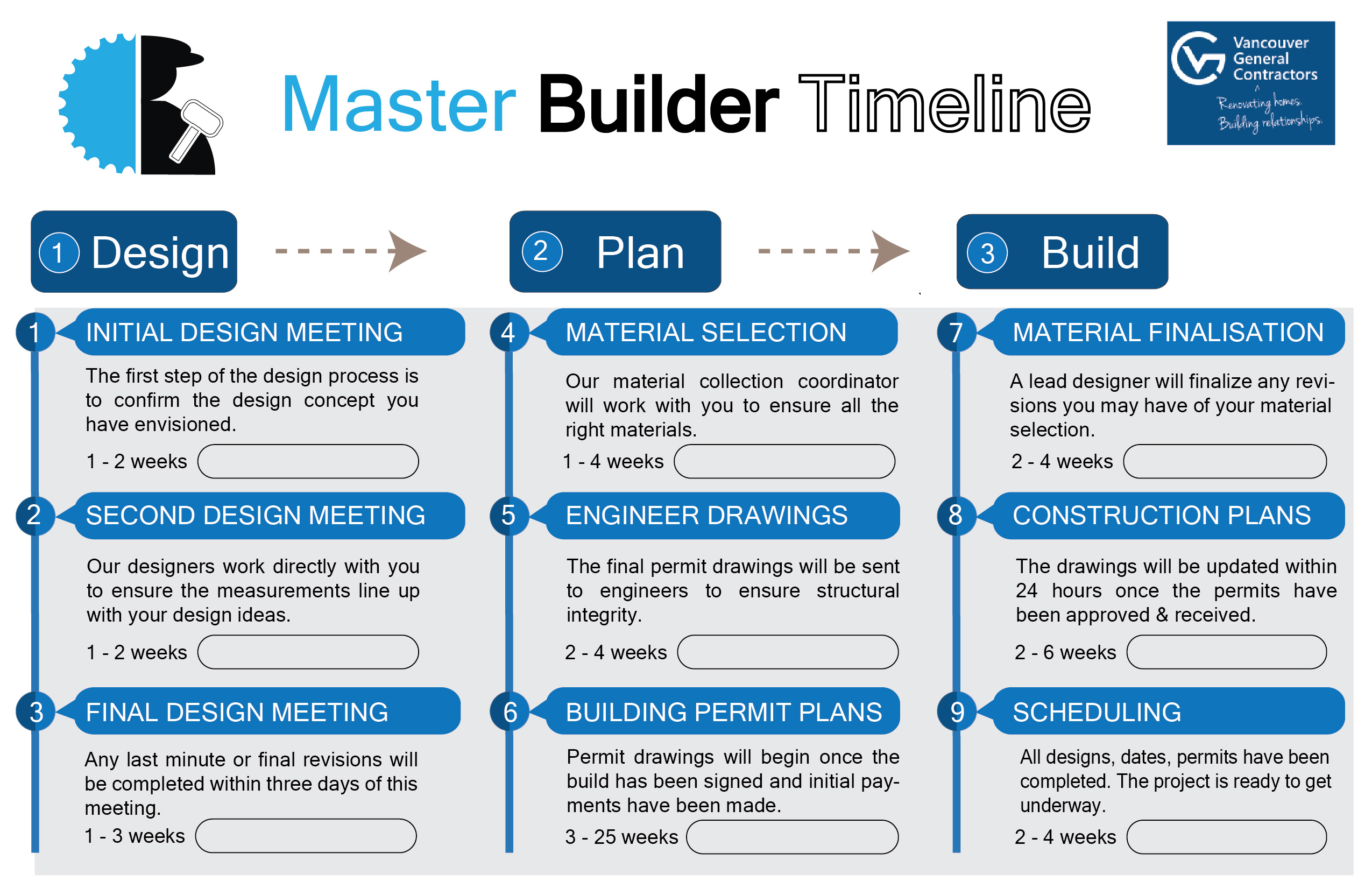 Master Builder Timeline

Vancouver General Contractors
Renovating homes. Building relationships.

1 Design

2 Plan

3 Build

1 INITIAL DESIGN MEETING

The first step of the design process is to confirm the design concept you have envisioned.

1 - 2 weeks

2 SECOND DESIGN MEETING

Our designers work directly with you to ensure the measurements line up with your design ideas.

1 - 2 weeks

3 FINAL DESIGN MEETING

Any last minute or final revisions will be completed within three days of this meeting.

1 - 3 weeks

4 MATERIAL SELECTION

Our material collection coordinator will work with you to ensure all the right materials.

1 - 4 weeks

5 ENGINEER DRAWINGS

The final permit drawings will be sent to engineers to ensure structural integrity.

2 - 4 weeks

6 BUILDING PERMIT PLANS

Permit drawings will begin once the build has been signed and initial payments have been made.

3 - 25 weeks

7 MATERIAL FINALISATION

A lead designer will finalize any revisions you may have of your material selection.

2 - 4 weeks

8 CONSTRUCTION PLANS

The drawings will be updated within 24 hours once the permits have been approved & received.

2 - 6 weeks

9 SCHEDULING

All designs, dates, permits have been completed. The project is ready to get underway.

2 - 4 weeks